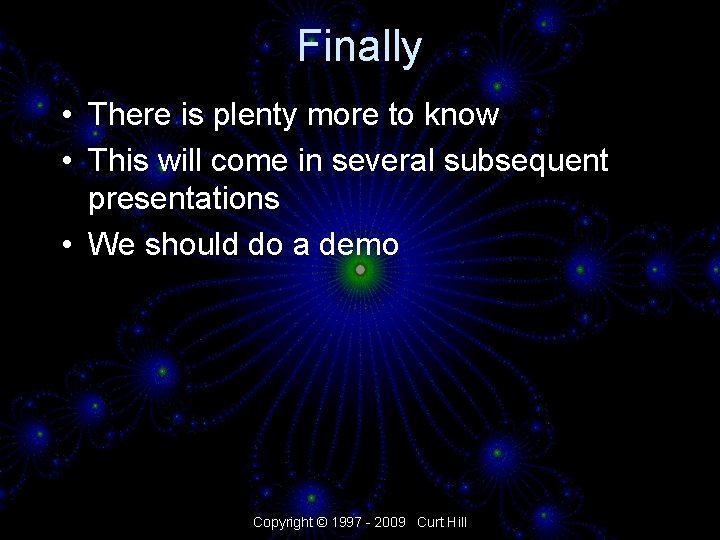 Finally

• There is plenty more to know
• This will come in several subsequent presentations
• We should do a demo

Copyright © 1997 - 2009 Curt Hill